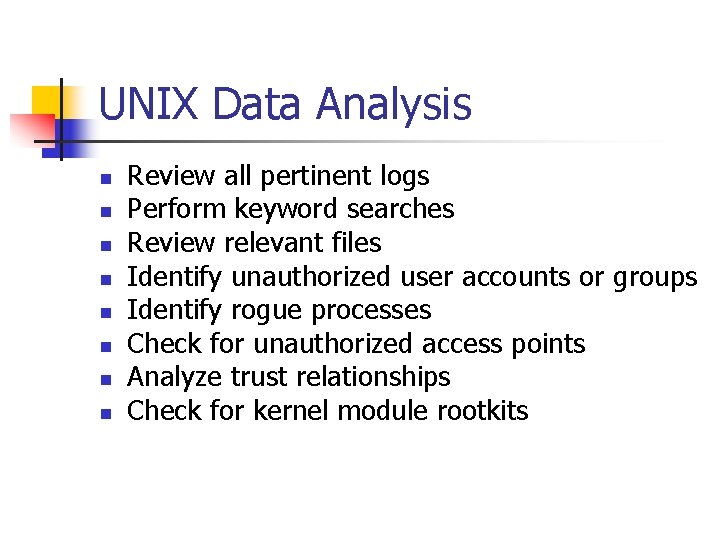 UNIX Data Analysis

- Review all pertinent logs
- Perform keyword searches
- Review relevant files
- Identify unauthorized user accounts or groups
- Identify rogue processes
- Check for unauthorized access points
- Analyze trust relationships
- Check for kernel module rootkits